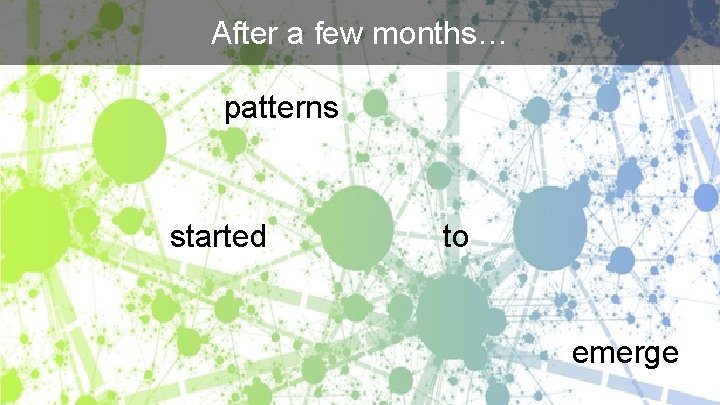 After a few months…

patterns

started

to

emerge